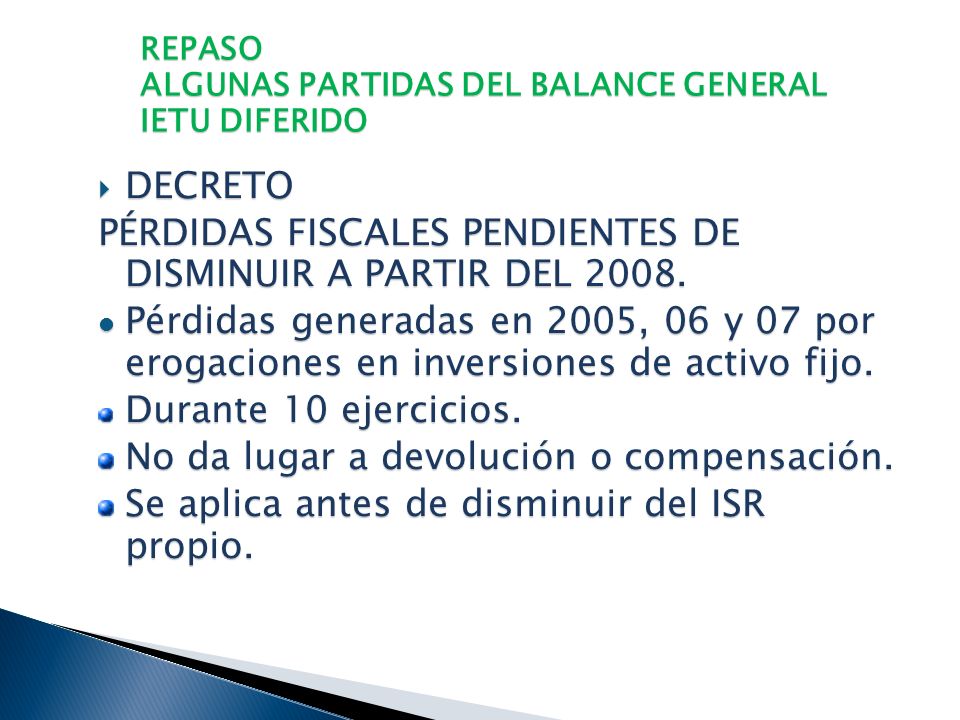 REPASO
ALGUNAS PARTIDAS DEL BALANCE GENERAL
IETU DIFERIDO

DECRETO

PÉRDIDAS FISCALES PENDIENTES DE DISMINUIR A PARTIR DEL 2008.

Pérdidas generadas en 2005, 06 y 07 por erogaciones en inversiones de activo fijo.

Durante 10 ejercicios.

No da lugar a devolución o compensación.

Se aplica antes de disminuir del ISR propio.